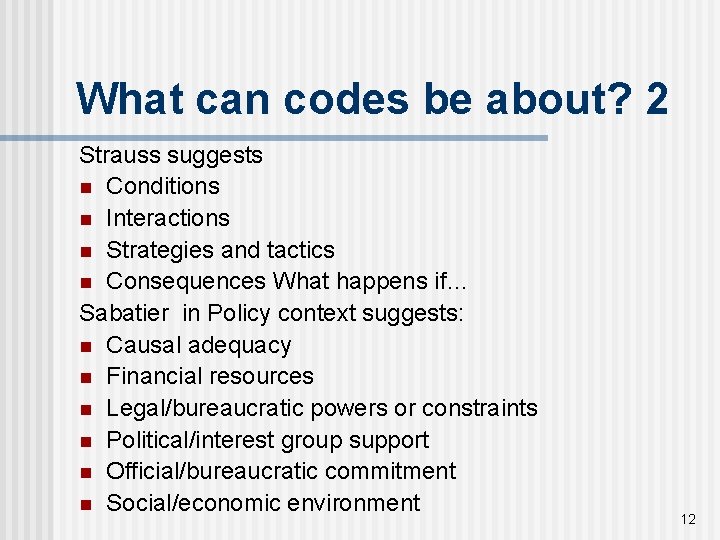 What can codes be about? 2

Strauss suggests
- Conditions
- Interactions
- Strategies and tactics
- Consequences What happens if…

Sabatier in Policy context suggests:
- Causal adequacy
- Financial resources
- Legal/bureaucratic powers or constraints
- Political/interest group support
- Official/bureaucratic commitment
- Social/economic environment

12